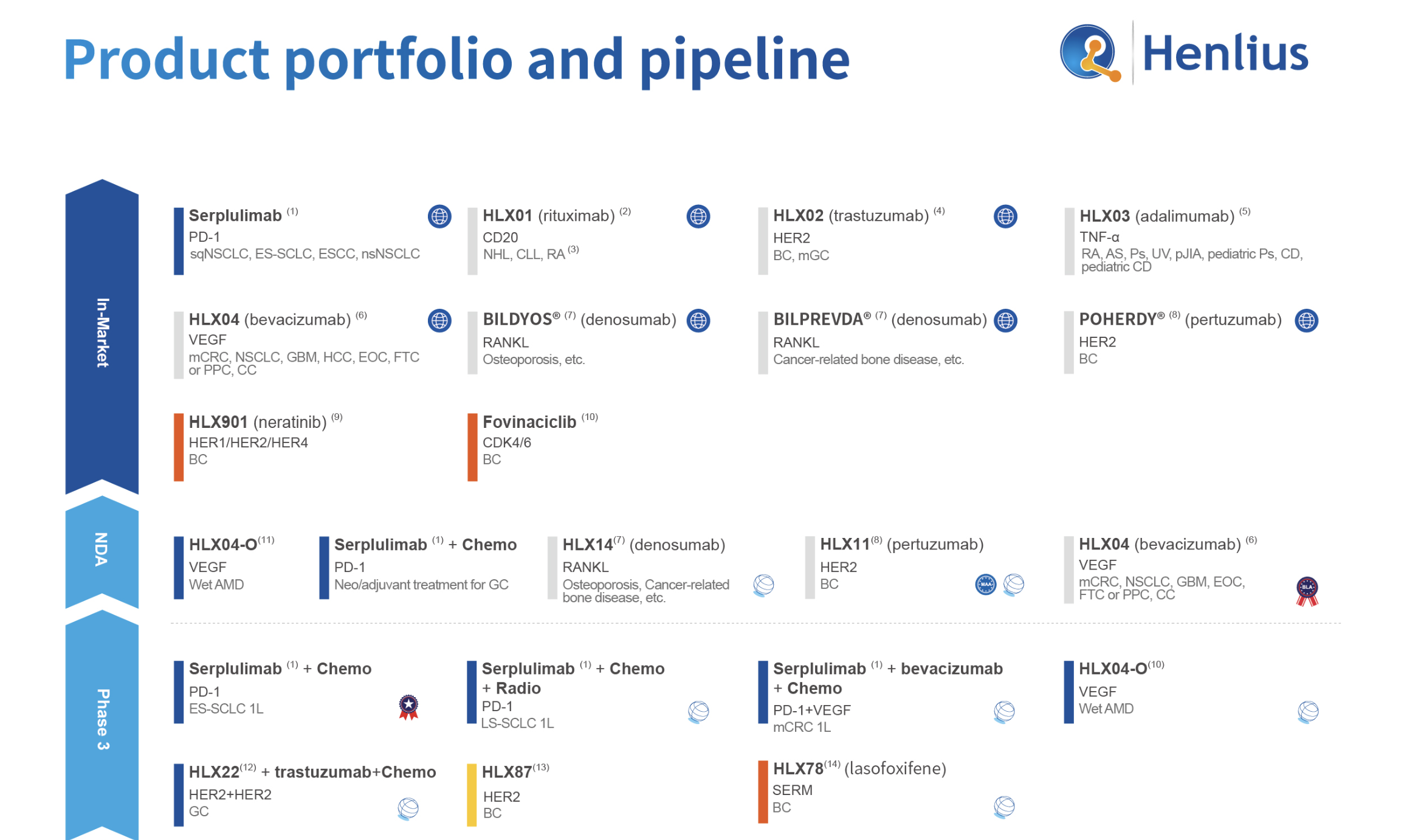 Product portfolio and pipeline

Henlius

In-Market

Serplulimab $^{(1)}$
PD-1
sqNSCLC, ES-SCLC, ESCC, nsNSCLC

HLX01 (rituximab) $^{(2)}$
CD20
NHL, CLL, RA $^{(3)}$

HLX02 (trastuzumab) $^{(4)}$
HER2
BC, mGC

HLX03 (adalimumab) $^{(5)}$
TNF-α
RA, AS, Ps, UV, pJIA, pediatric Ps, CD, pediatric CD

HLX04 (bevacizumab) $^{(6)}$
VEGF
mCRC, NSCLC, GBM, HCC, EOC, FTC or PPC, CC

BILDYOS® $^{(7)}$ (denosumab)
RANKL
Osteoporosis, etc.

BILPREVDA® $^{(7)}$ (denosumab)
RANKL
Cancer-related bone disease, etc.

POHERDY® $^{(8)}$ (pertuzumab)
HER2
BC

HLX901 (neratinib) $^{(9)}$
HER1/HER2/HER4
BC

Fovinaciclib $^{(10)}$
CDK4/6
BC

NDA

HLX04-O$^{(11)}$
VEGF
Wet AMD

Serplulimab $^{(1)}$ + Chemo
PD-1
Neo/adjuvant treatment for GC

HLX14$^{(7)}$ (denosumab)
RANKL
Osteoporosis, Cancer-related bone disease, etc.

HLX11$^{(8)}$ (pertuzumab)
HER2
BC

MAA

HLX04 (bevacizumab) $^{(6)}$
VEGF
mCRC, NSCLC, GBM, EOC, FTC or PPC, CC

BLA

Phase 3

Serplulimab $^{(1)}$ + Chemo
PD-1
ES-SCLC 1L

Serplulimab $^{(1)}$ + Chemo + Radio
PD-1
LS-SCLC 1L

Serplulimab $^{(1)}$ + bevacizumab + Chemo
PD-1+VEGF
mCRC 1L

HLX04-O$^{(10)}$
VEGF
Wet AMD

HLX22$^{(12)}$ + trastuzumab+Chemo
HER2+HER2
GC

HLX87$^{(13)}$
HER2
BC

HLX78$^{(14)}$ (lasofoxifene)
SERM
BC